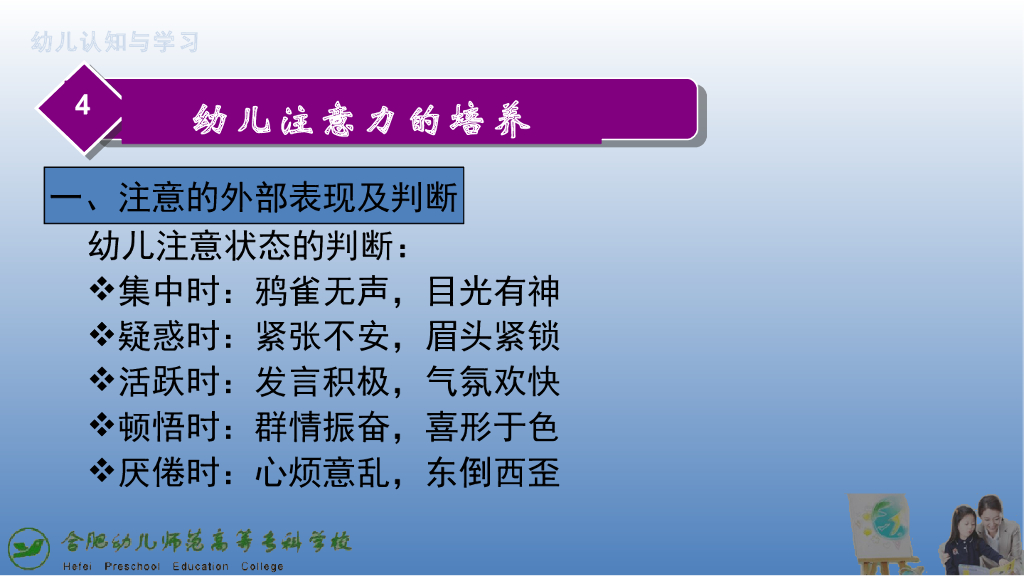 幼儿认知与学习

4

幼儿注意力的培养

一、注意的外部表现及判断

幼儿注意状态的判断：

❖集中时：鸦雀无声，目光有神

❖疑惑时：紧张不安，眉头紧锁

❖活跃时：发言积极，气氛欢快

❖顿悟时：群情振奋，喜形于色

❖厌倦时：心烦意乱，东倒西歪

合肥幼儿师范高等专科学校
Hefei Preschool Education College